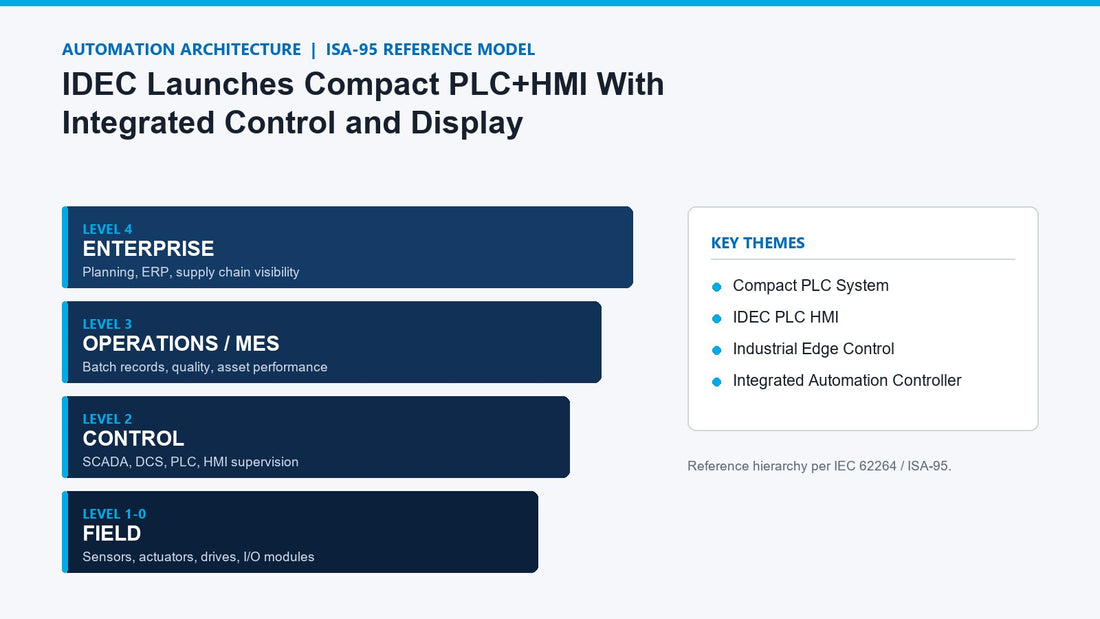 AUTOMATION ARCHITECTURE | ISA-95 REFERENCE MODEL

IDEC Launches Compact PLC+HMI With Integrated Control and Display

LEVEL 4
ENTERPRISE
Planning, ERP, supply chain visibility

LEVEL 3
OPERATIONS / MES
Batch records, quality, asset performance

LEVEL 2
CONTROL
SCADA, DCS, PLC, HMI supervision

LEVEL 1-0
FIELD
Sensors, actuators, drives, I/O modules

KEY THEMES

• Compact PLC System
• IDEC PLC HMI
• Industrial Edge Control
• Integrated Automation Controller

Reference hierarchy per IEC 62264 / ISA-95.